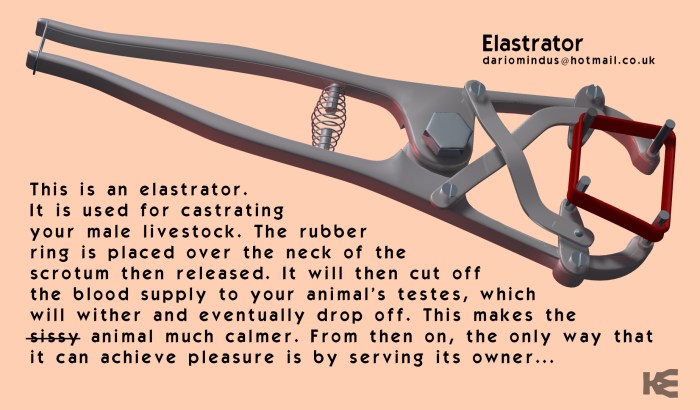 Elastrator
dariomindus@hotmail.co.uk

This is an elastrator. It is used for castrating your male livestock. The rubber ring is placed over the neck of the scrotum then released. It will then cut off the blood supply to your animal's testes, which will wither and eventually drop off. This makes the ~~sissy~~ animal much calmer. From then on, the only way that it can achieve pleasure is by serving its owner...

KE